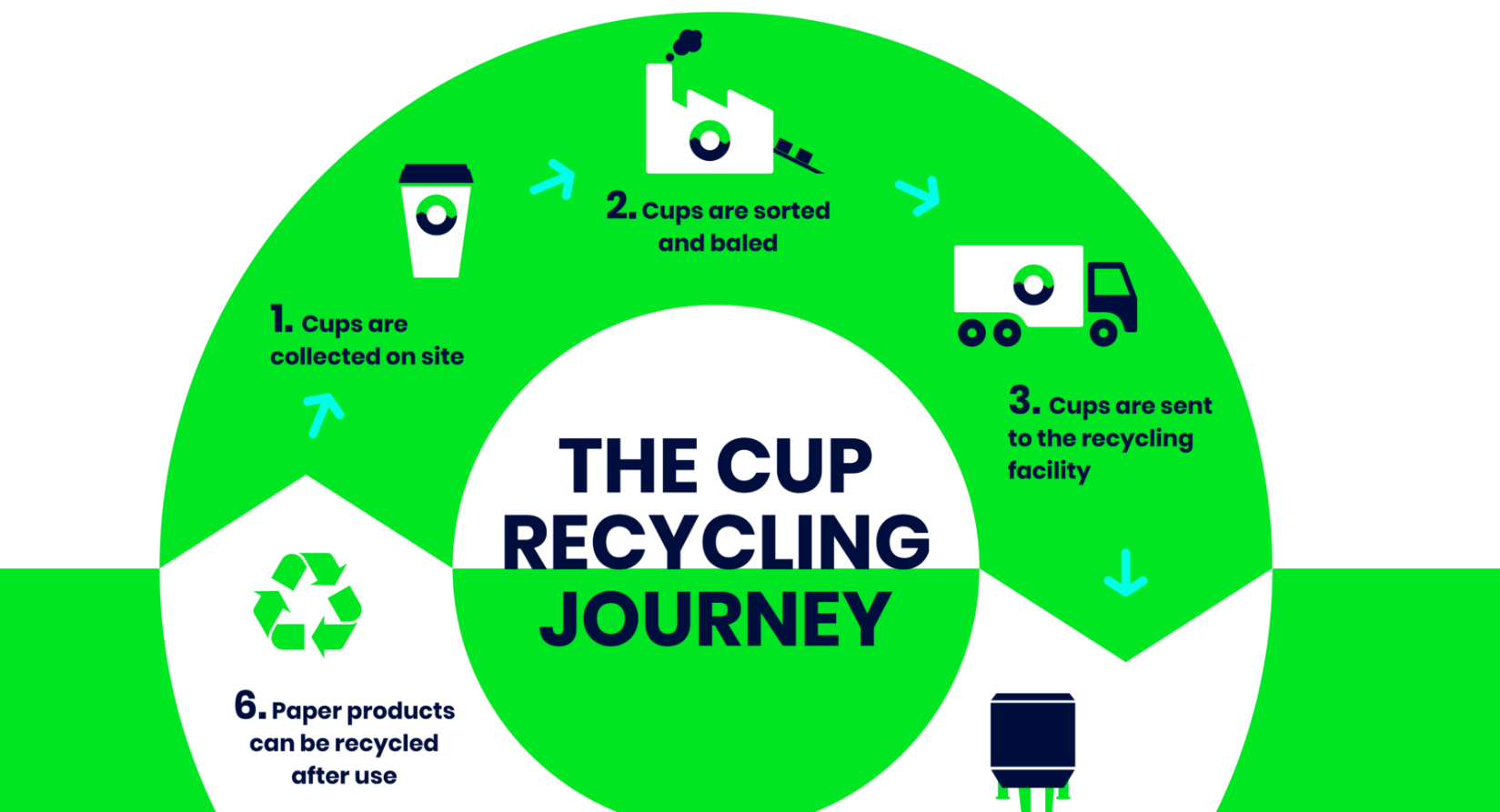 THE CUP RECYCLING JOURNEY

1. Cups are collected on site

2. Cups are sorted and baled

3. Cups are sent to the recycling facility

6. Paper products can be recycled after use